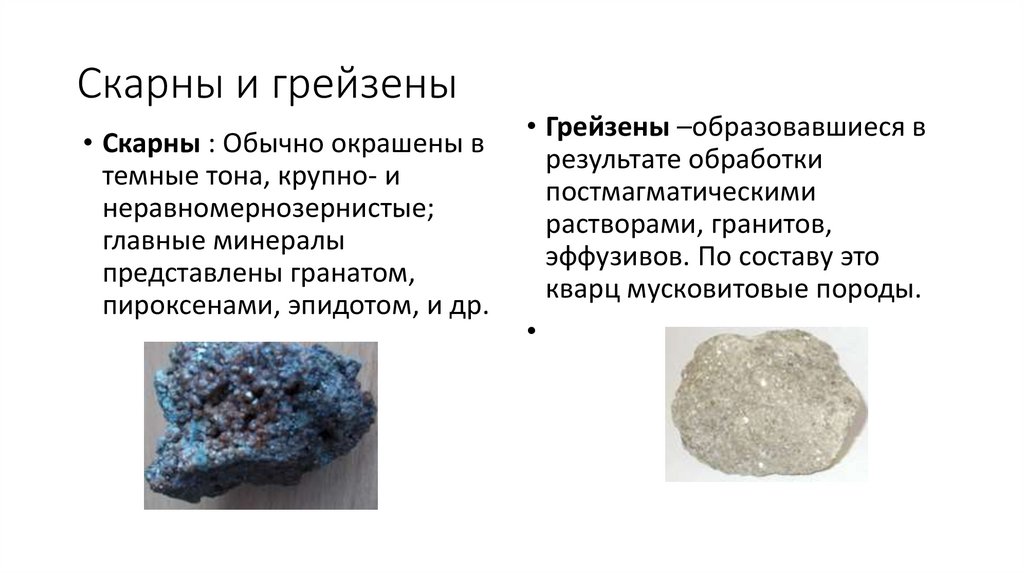 Скарны и грейзены

• Скарны : Обычно окрашены в темные тона, крупно- и неравномернозернистые; главные минералы представлены гранатом, пироксенами, эпидотом, и др.

• Грейзены –образовавшиеся в результате обработки постмагматическими растворами, гранитов, эффузивов. По составу это кварц мусковитовые породы.

•